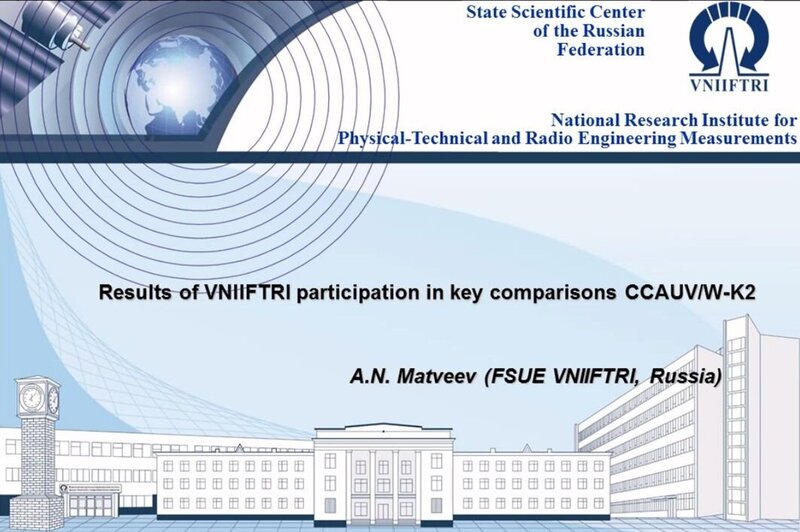 State Scientific Center of the Russian Federation

VNIIFTRI

National Research Institute for Physical-Technical and Radio Engineering Measurements

Results of VNIIFTRI participation in key comparisons CCAUV/W-K2

A.N. Matveev (FSUE VNIIFTRI, Russia)